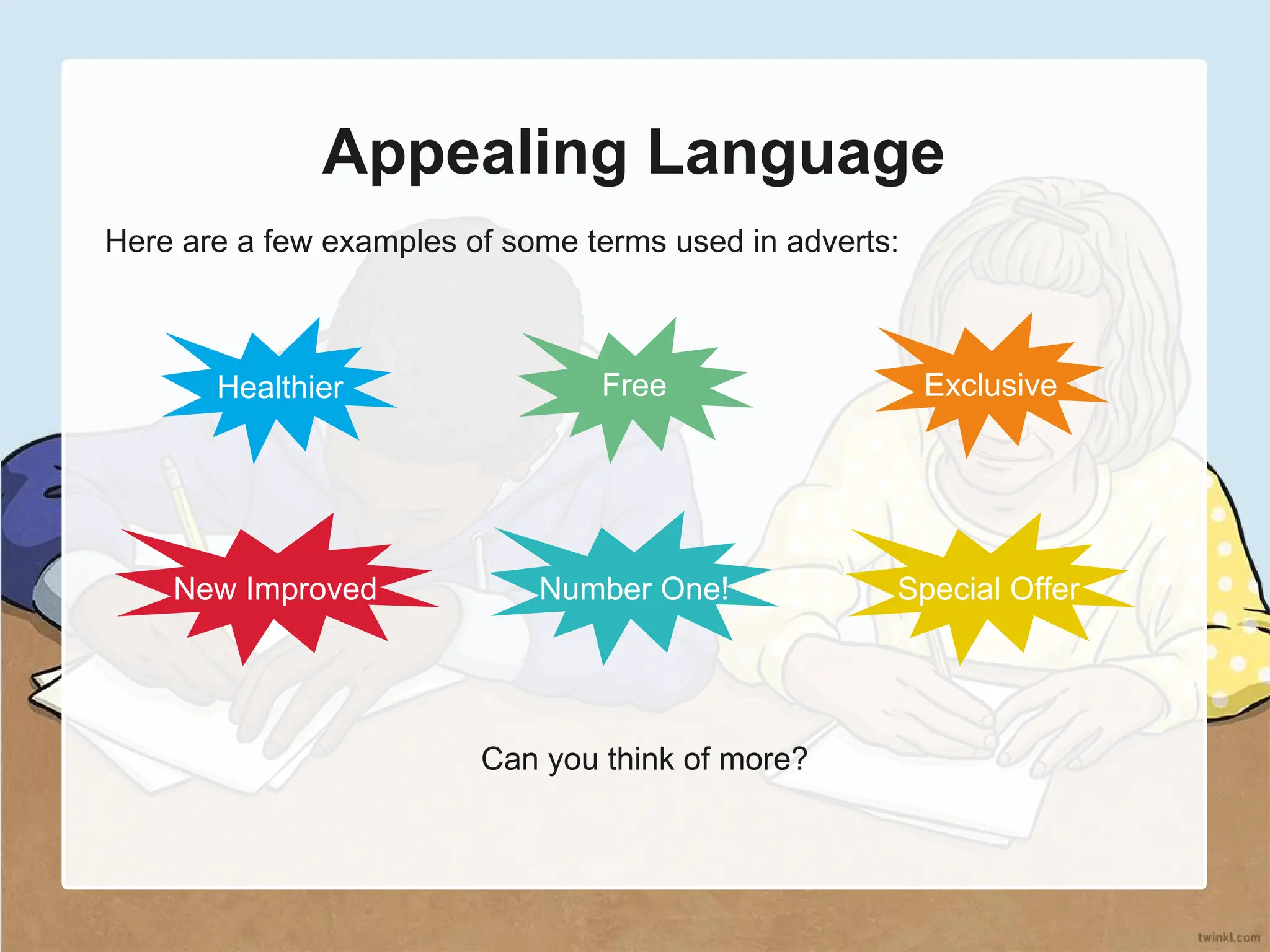 Appealing Language

Here are a few examples of some terms used in adverts:

Healthier

Free

Exclusive

New Improved

Number One!

Special Offer

Can you think of more?

twinkl.com